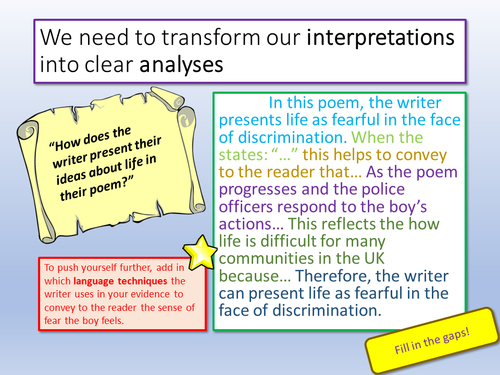 We need to transform our interpretations into clear analyses

"How does the writer present their ideas about life in their poem?"

In this poem, the writer presents life as fearful in the face of discrimination. When the states: "…" this helps to convey to the reader that… As the poem progresses and the police officers respond to the boy's actions… This reflects the how life is difficult for many communities in the UK because… Therefore, the writer can present life as fearful in the face of discrimination.

To push yourself further, add in which language techniques the writer uses in your evidence to convey to the reader the sense of fear the boy feels.

Fill in the gaps!